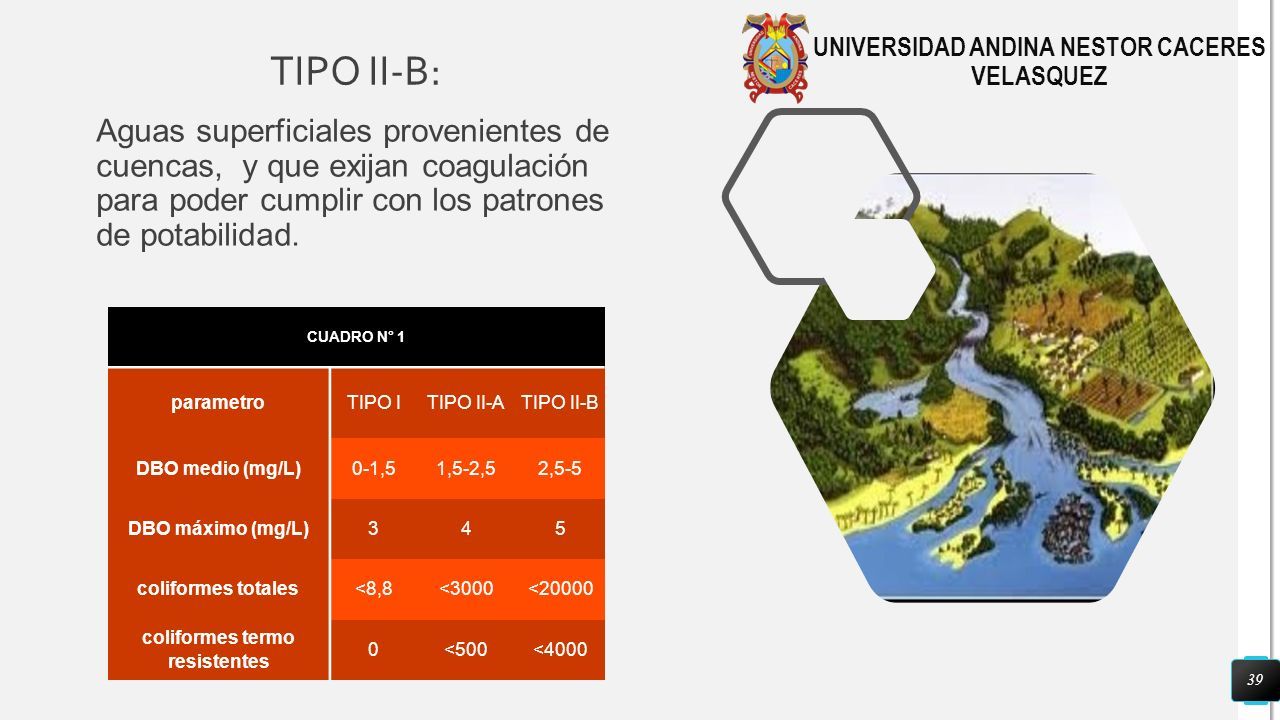 UNIVERSIDAD ANDINA NESTOR CACERES VELASQUEZ

TIPO II-B:

Aguas superficiales provenientes de cuencas, y que exijan coagulación para poder cumplir con los patrones de potabilidad.

CUADRO N° 1

| parametro | TIPO I | TIPO II-A | TIPO II-B |
|---|---|---|---|
| DBO medio (mg/L) | 0-1,5 | 1,5-2,5 | 2,5-5 |
| DBO máximo (mg/L) | 3 | 4 | 5 |
| coliformes totales | <8,8 | <3000 | <20000 |
| coliformes termo resistentes | 0 | <500 | <4000 |

39